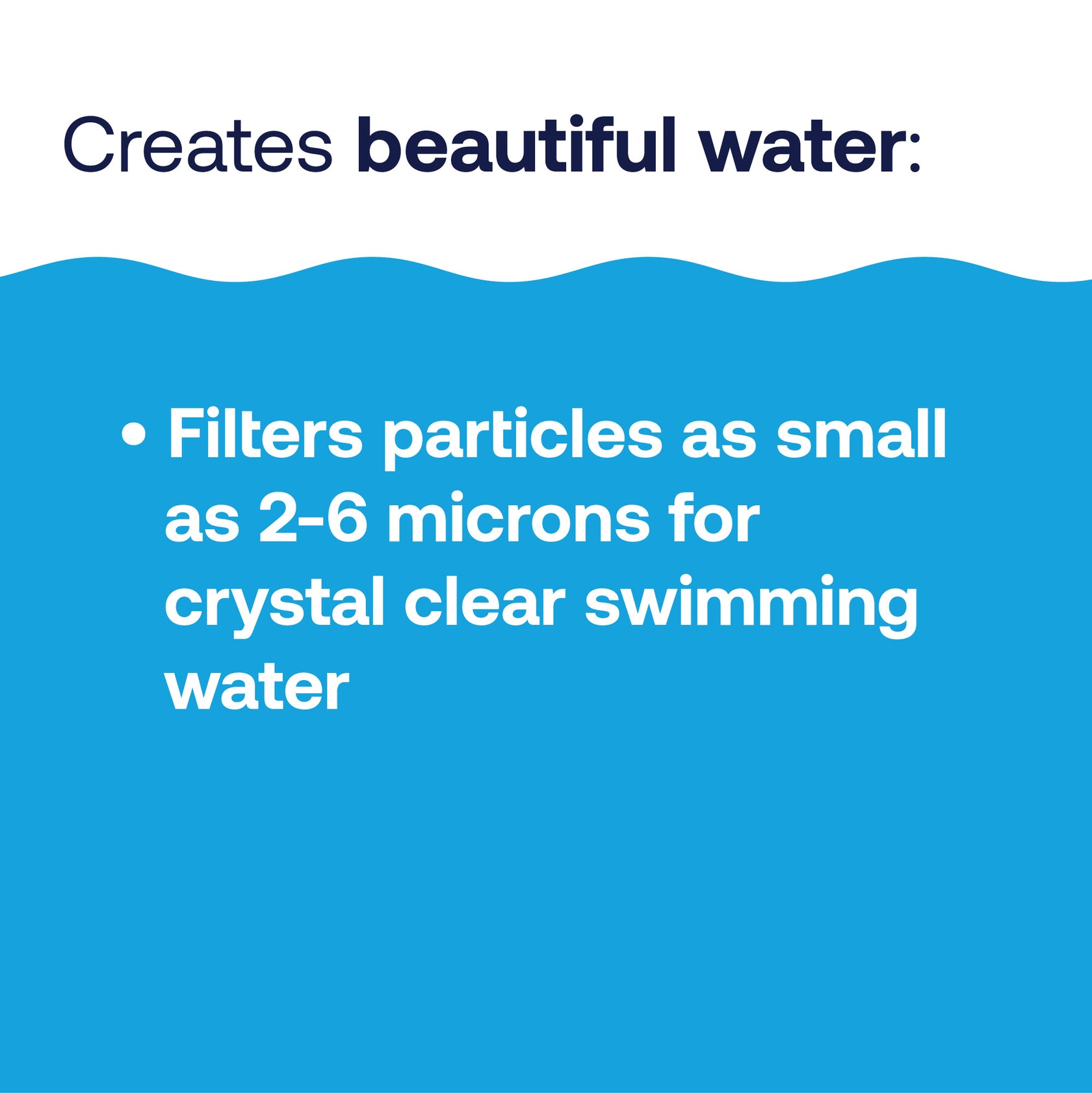 Creates beautiful water:

• Filters particles as small as 2-6 microns for crystal clear swimming water